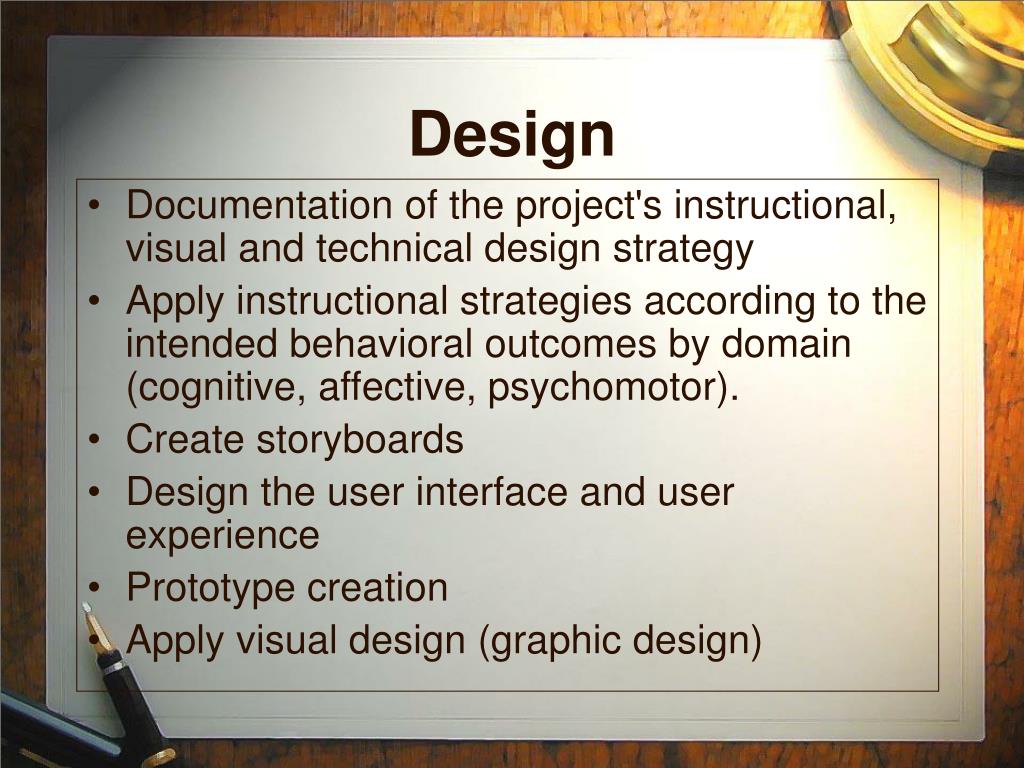 Design

• Documentation of the project's instructional, visual and technical design strategy
• Apply instructional strategies according to the intended behavioral outcomes by domain (cognitive, affective, psychomotor).
• Create storyboards
• Design the user interface and user experience
• Prototype creation
• Apply visual design (graphic design)